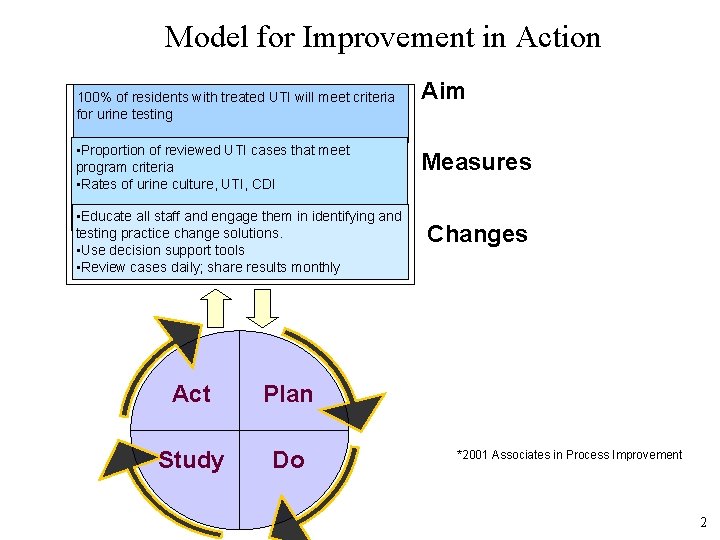 Model for Improvement in Action

100% of residents with treated UTI will meet criteria for urine testing

Aim

•Proportion of reviewed UTI cases that meet program criteria
•Rates of urine culture, UTI, CDI

Measures

•Educate all staff and engage them in identifying and testing practice change solutions.
•Use decision support tools
•Review cases daily; share results monthly

Changes

Act

Plan

Study

Do

*2001 Associates in Process Improvement

2